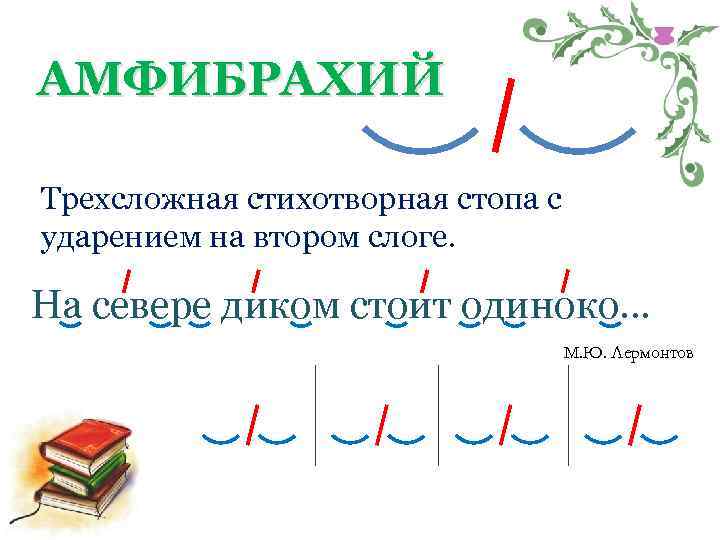 АМФИБРАХИЙ

Трехсложная стихотворная стопа с ударением на втором слоге.

На севере диком стоит одиноко…

М.Ю. Лермонтов